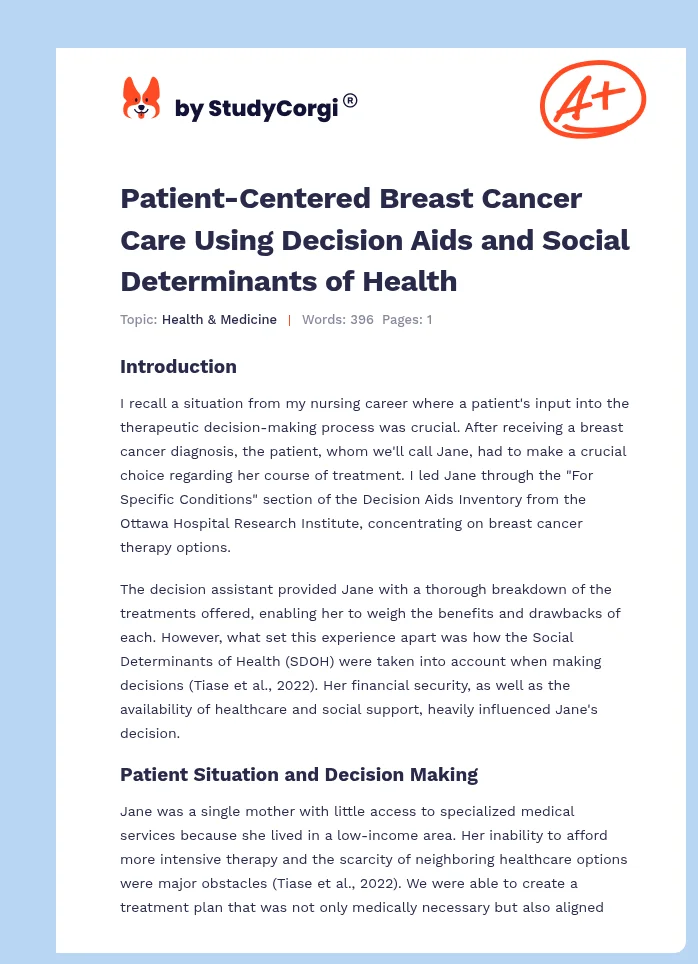 by StudyCorgi ®

A+

Patient-Centered Breast Cancer Care Using Decision Aids and Social Determinants of Health

Topic: Health & Medicine | Words: 396 Pages: 1

Introduction

I recall a situation from my nursing career where a patient's input into the therapeutic decision-making process was crucial. After receiving a breast cancer diagnosis, the patient, whom we'll call Jane, had to make a crucial choice regarding her course of treatment. I led Jane through the "For Specific Conditions" section of the Decision Aids Inventory from the Ottawa Hospital Research Institute, concentrating on breast cancer therapy options.

The decision assistant provided Jane with a thorough breakdown of the treatments offered, enabling her to weigh the benefits and drawbacks of each. However, what set this experience apart was how the Social Determinants of Health (SDOH) were taken into account when making decisions (Tiase et al., 2022). Her financial security, as well as the availability of healthcare and social support, heavily influenced Jane's decision.

Patient Situation and Decision Making

Jane was a single mother with little access to specialized medical services because she lived in a low-income area. Her inability to afford more intensive therapy and the scarcity of neighboring healthcare options were major obstacles (Tiase et al., 2022). We were able to create a treatment plan that was not only medically necessary but also aligned